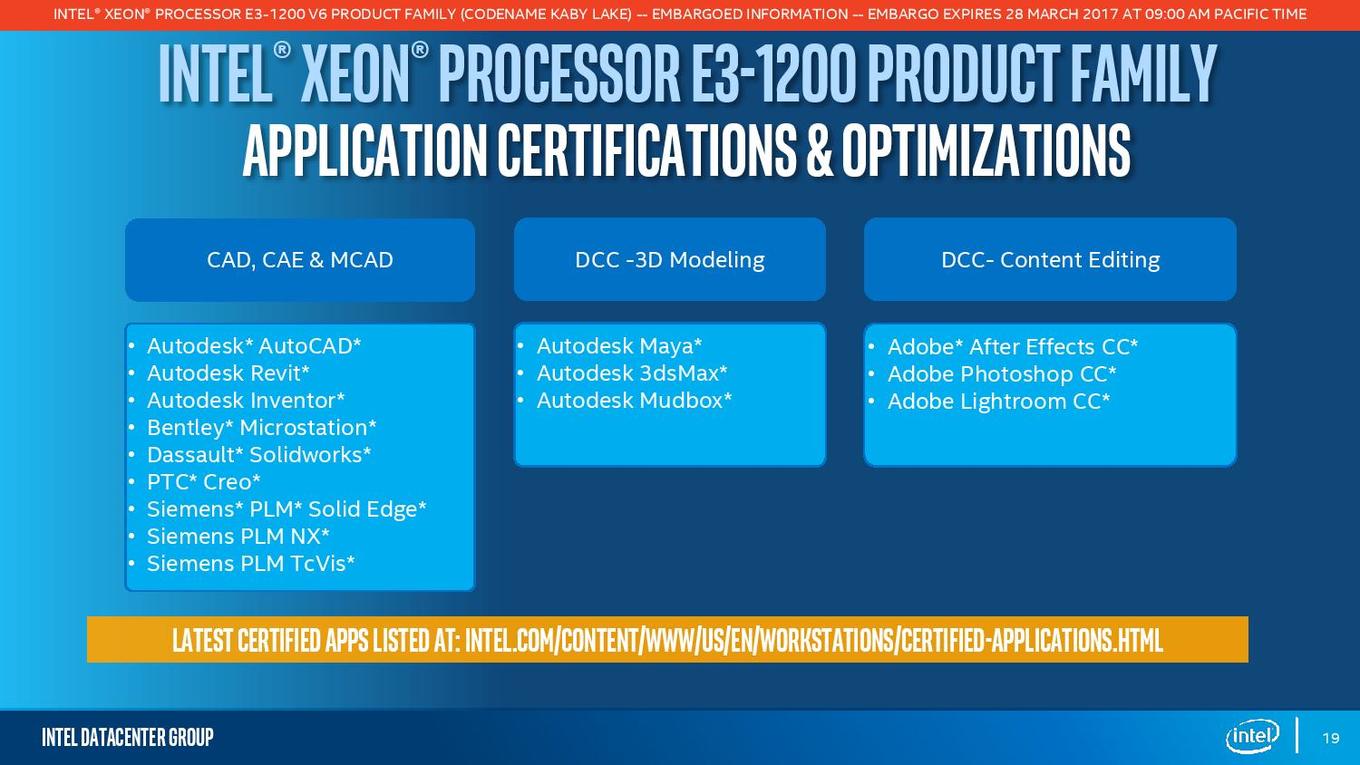 INTEL® XEON® PROCESSOR E3-1200 V6 PRODUCT FAMILY (CODENAME KABY LAKE) -- EMBARGOED INFORMATION -- EMBARGO EXPIRES 28 MARCH 2017 AT 09:00 AM PACIFIC TIME

INTEL® XEON® PROCESSOR E3-1200 PRODUCT FAMILY
APPLICATION CERTIFICATIONS & OPTIMIZATIONS

CAD, CAE & MCAD

• Autodesk* AutoCAD*
• Autodesk Revit*
• Autodesk Inventor*
• Bentley* Microstation*
• Dassault* Solidworks*
• PTC* Creo*
• Siemens* PLM* Solid Edge*
• Siemens PLM NX*
• Siemens PLM TcVis*

DCC -3D Modeling

• Autodesk Maya*
• Autodesk 3dsMax*
• Autodesk Mudbox*

DCC- Content Editing

• Adobe* After Effects CC*
• Adobe Photoshop CC*
• Adobe Lightroom CC*

LATEST CERTIFIED APPS LISTED AT: INTEL.COM/CONTENT/WWW/US/EN/WORKSTATIONS/CERTIFIED-APPLICATIONS.HTML

INTEL DATACENTER GROUP

intel

19